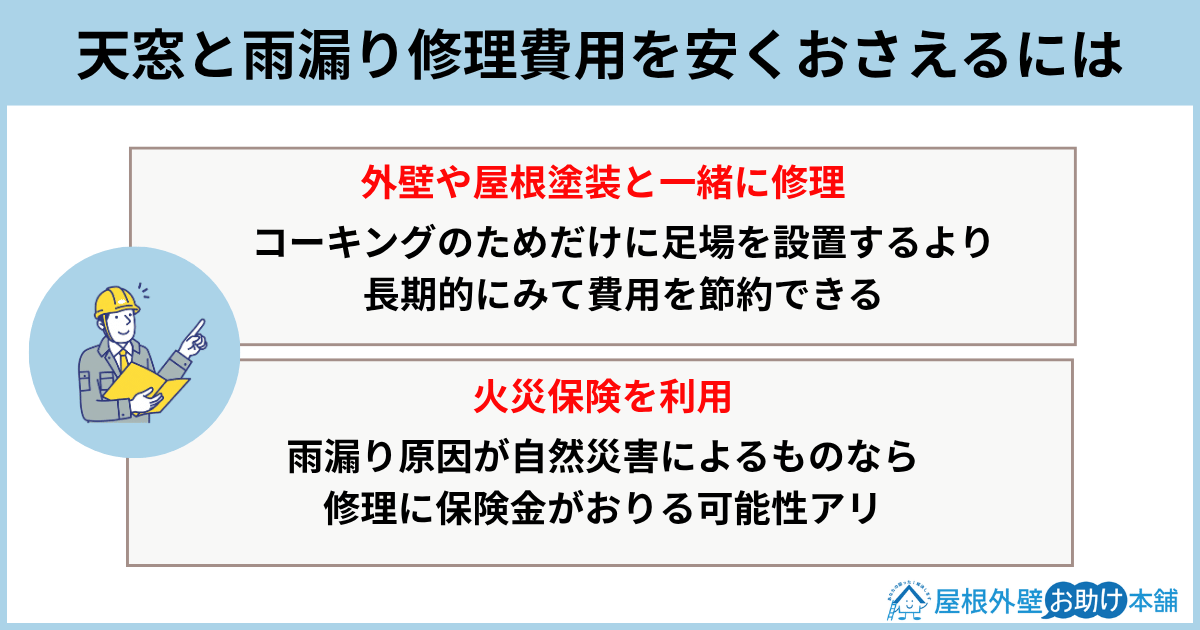 天窓と雨漏り修理費用を安くおさえるには

外壁や屋根塗装と一緒に修理

コーキングのためだけに足場を設置するより長期的にみて費用を節約できる

火災保険を利用

雨漏り原因が自然災害によるものなら修理に保険金がおりる可能性アリ

屋根外壁お助け本舗